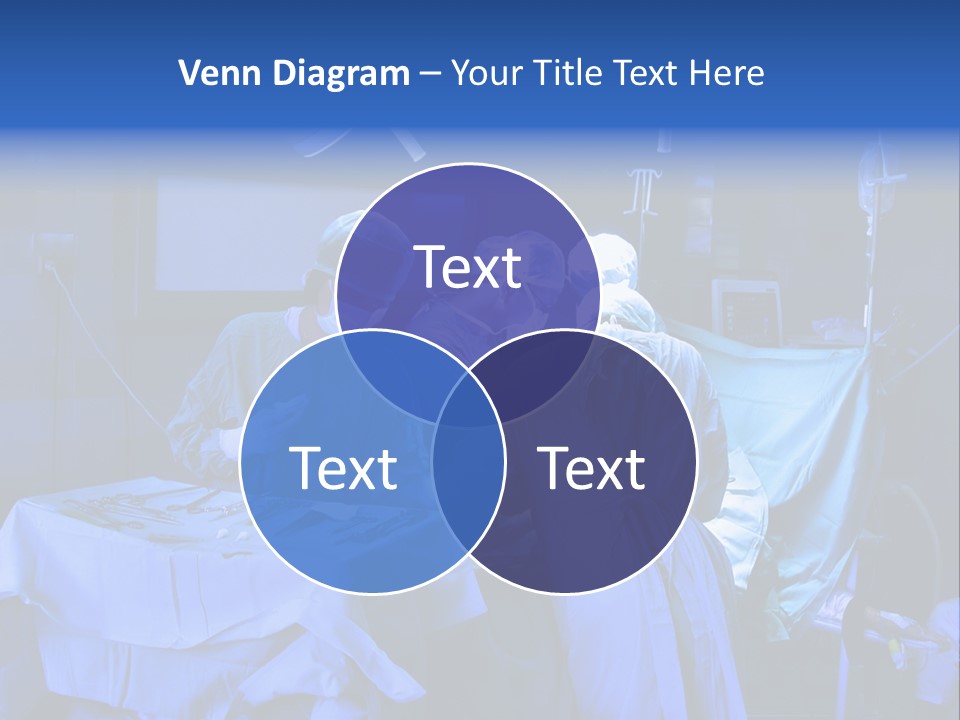 Venn Diagram – Your Title Text Here

Text

Text

Text